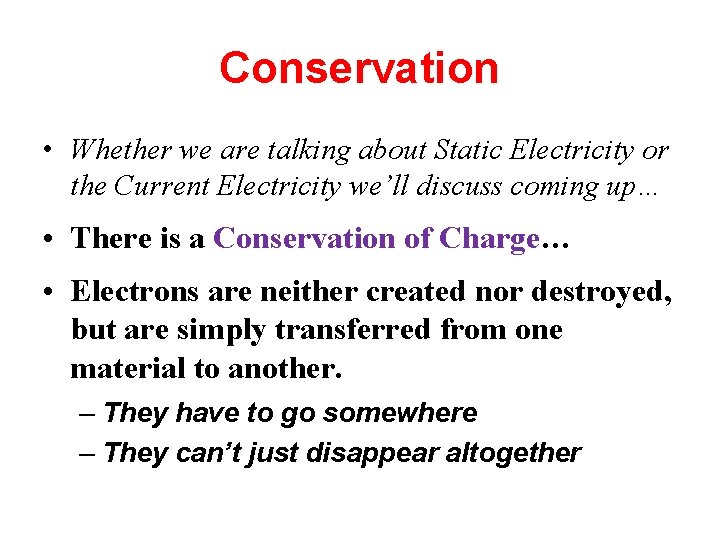 Conservation

• Whether we are talking about Static Electricity or the Current Electricity we'll discuss coming up…

• There is a Conservation of Charge…

• Electrons are neither created nor destroyed, but are simply transferred from one material to another.

– They have to go somewhere

– They can't just disappear altogether